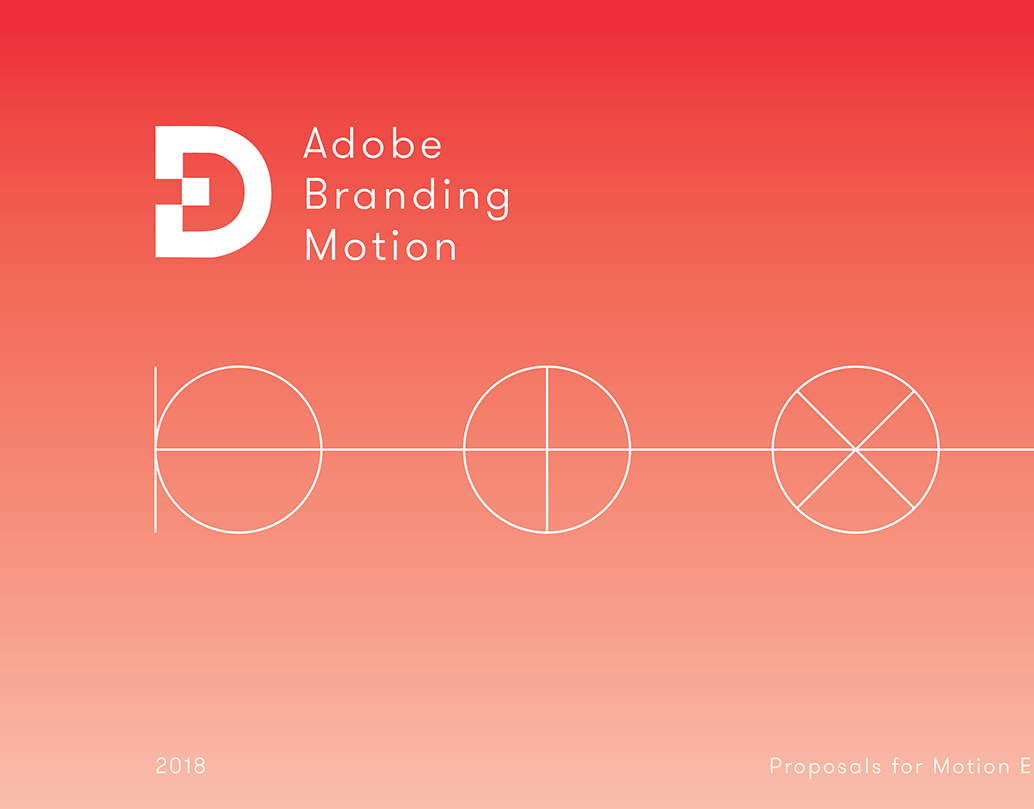 Adobe
Branding
Motion

2018

Proposals for Motion E